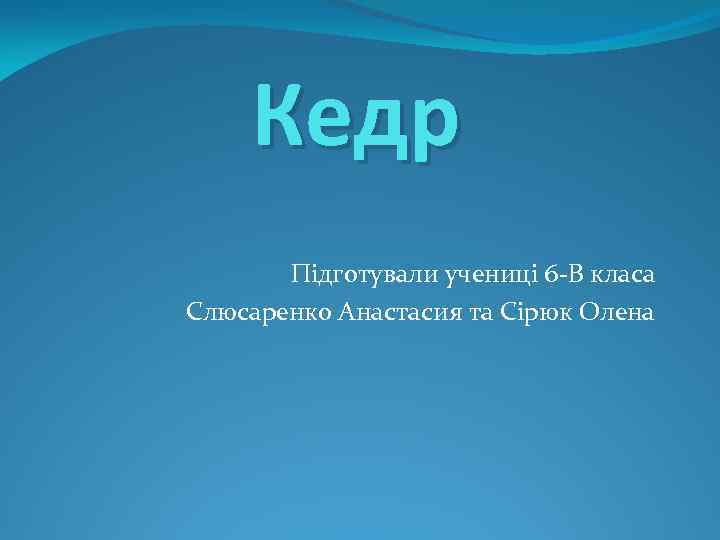 Кедр

Підготували учениці 6-В класа
Слюсаренко Анастасия та Сірюк Олена